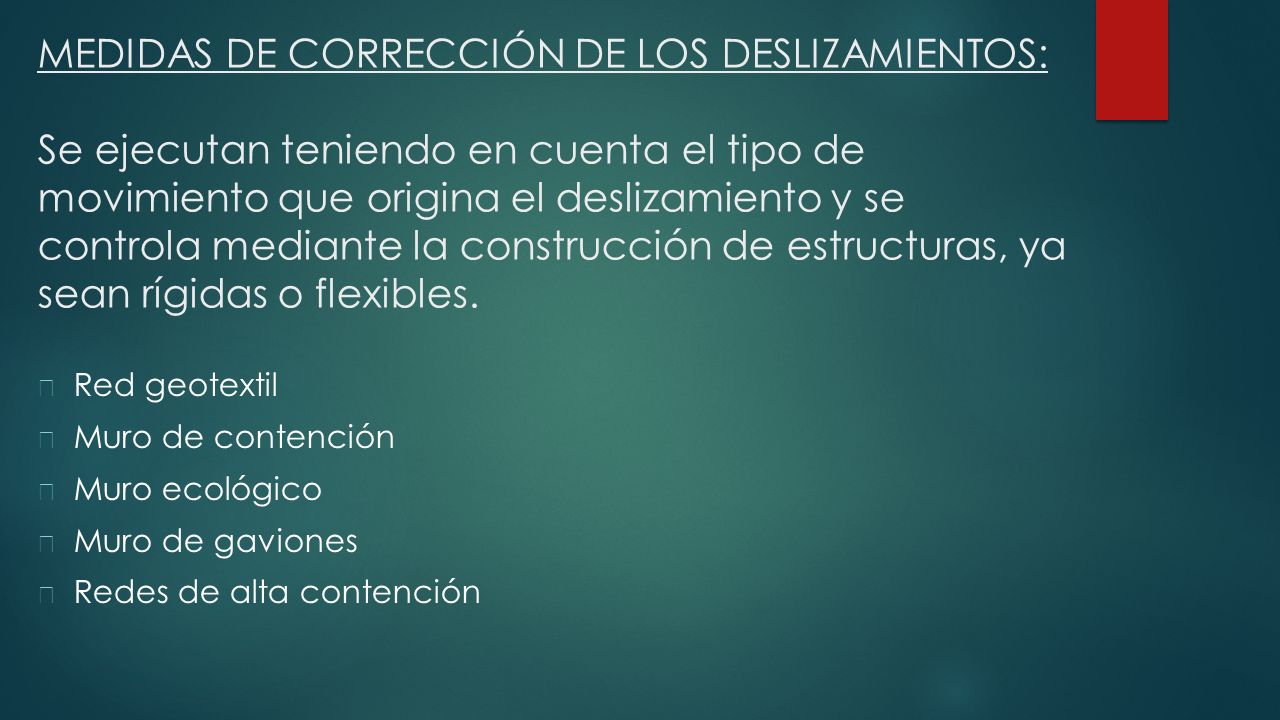 MEDIDAS DE CORRECCIÓN DE LOS DESLIZAMIENTOS:

Se ejecutan teniendo en cuenta el tipo de movimiento que origina el deslizamiento y se controla mediante la construcción de estructuras, ya sean rígidas o flexibles.

Red geotextil
Muro de contención
Muro ecológico
Muro de gaviones
Redes de alta contención